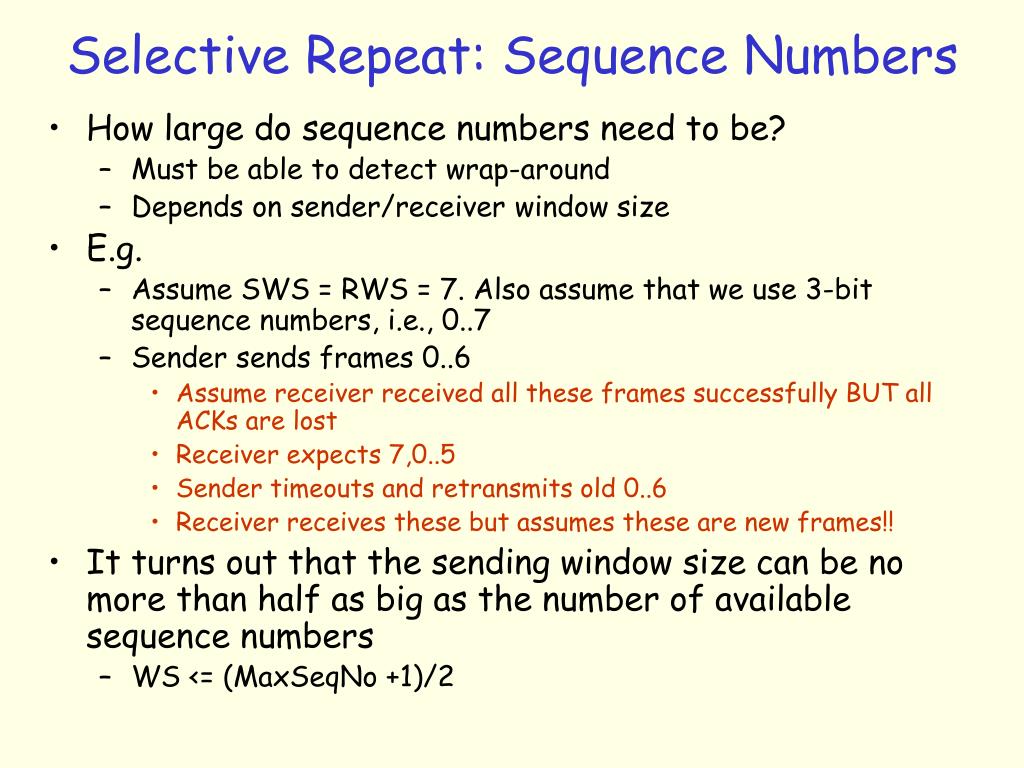 Selective Repeat: Sequence Numbers

• How large do sequence numbers need to be?
  – Must be able to detect wrap-around
  – Depends on sender/receiver window size
• E.g.
  – Assume SWS = RWS = 7. Also assume that we use 3-bit sequence numbers, i.e., 0..7
  – Sender sends frames 0..6
    • Assume receiver received all these frames successfully BUT all ACKs are lost
    • Receiver expects 7,0..5
    • Sender timeouts and retransmits old 0..6
    • Receiver receives these but assumes these are new frames!!
• It turns out that the sending window size can be no more than half as big as the number of available sequence numbers
  – WS <= (MaxSeqNo +1)/2